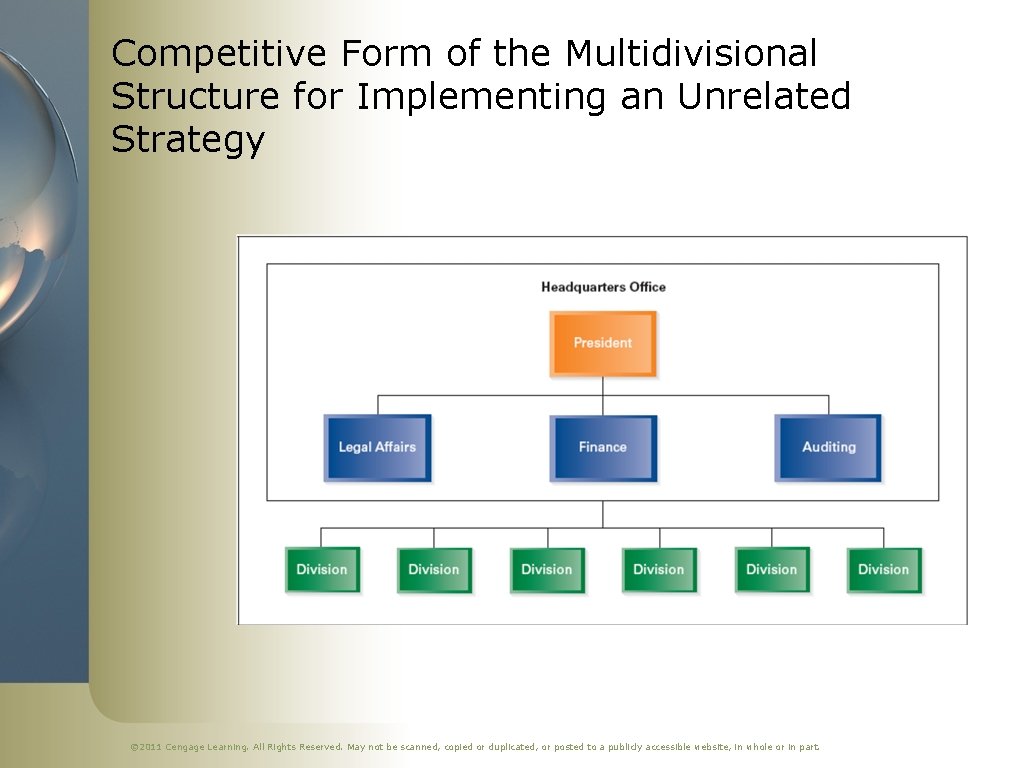 Competitive Form of the Multidivisional Structure for Implementing an Unrelated Strategy

Headquarters Office

President

Legal Affairs

Finance

Auditing

Division

Division

Division

Division

Division

Division

© 2011 Cengage Learning. All Rights Reserved. May not be scanned, copied or duplicated, or posted to a publicly accessible website, in whole or in part.